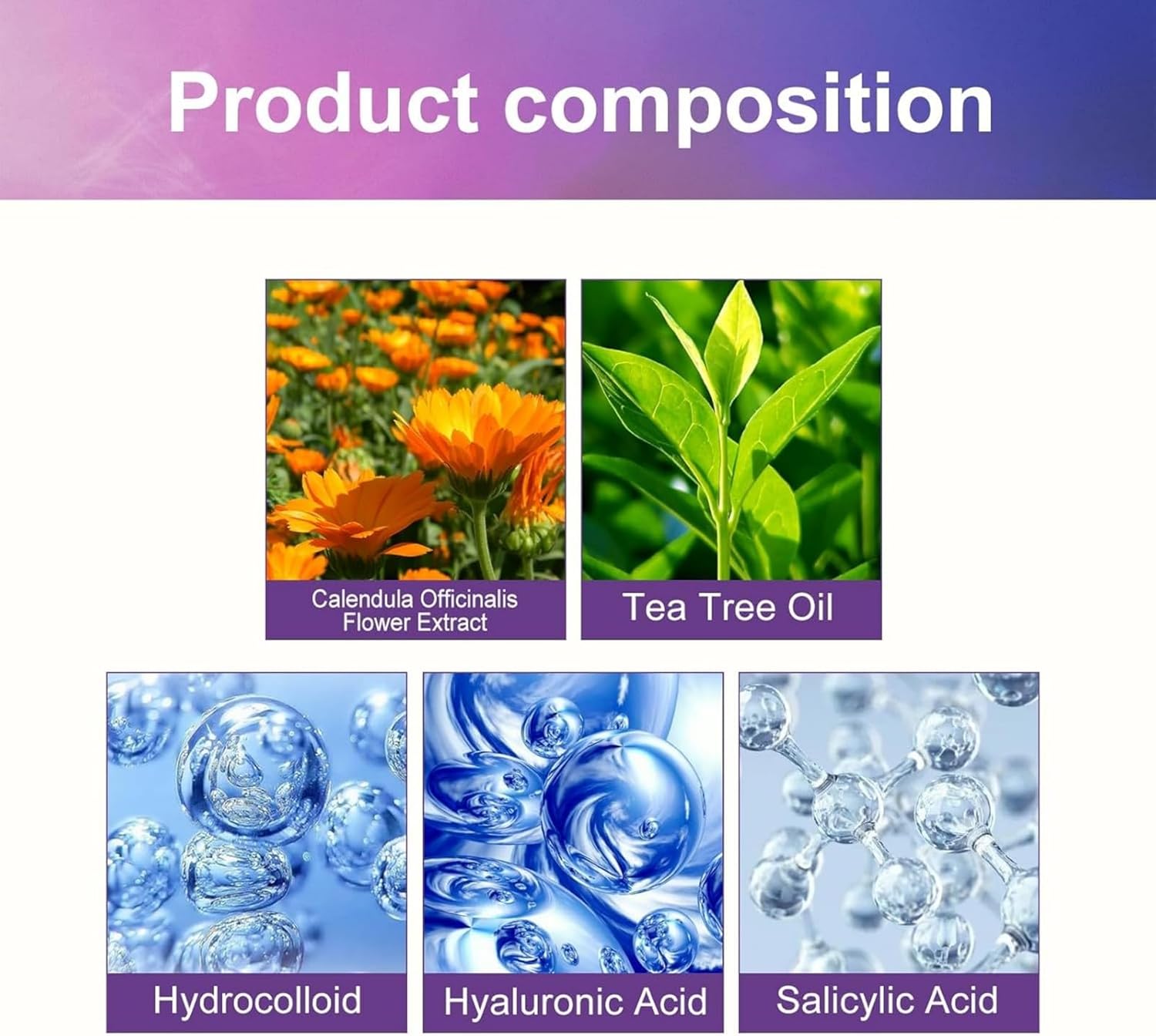 Product composition

Calendula Officinalis Flower Extract

Tea Tree Oil

Hydrocolloid

Hyaluronic Acid

Salicylic Acid